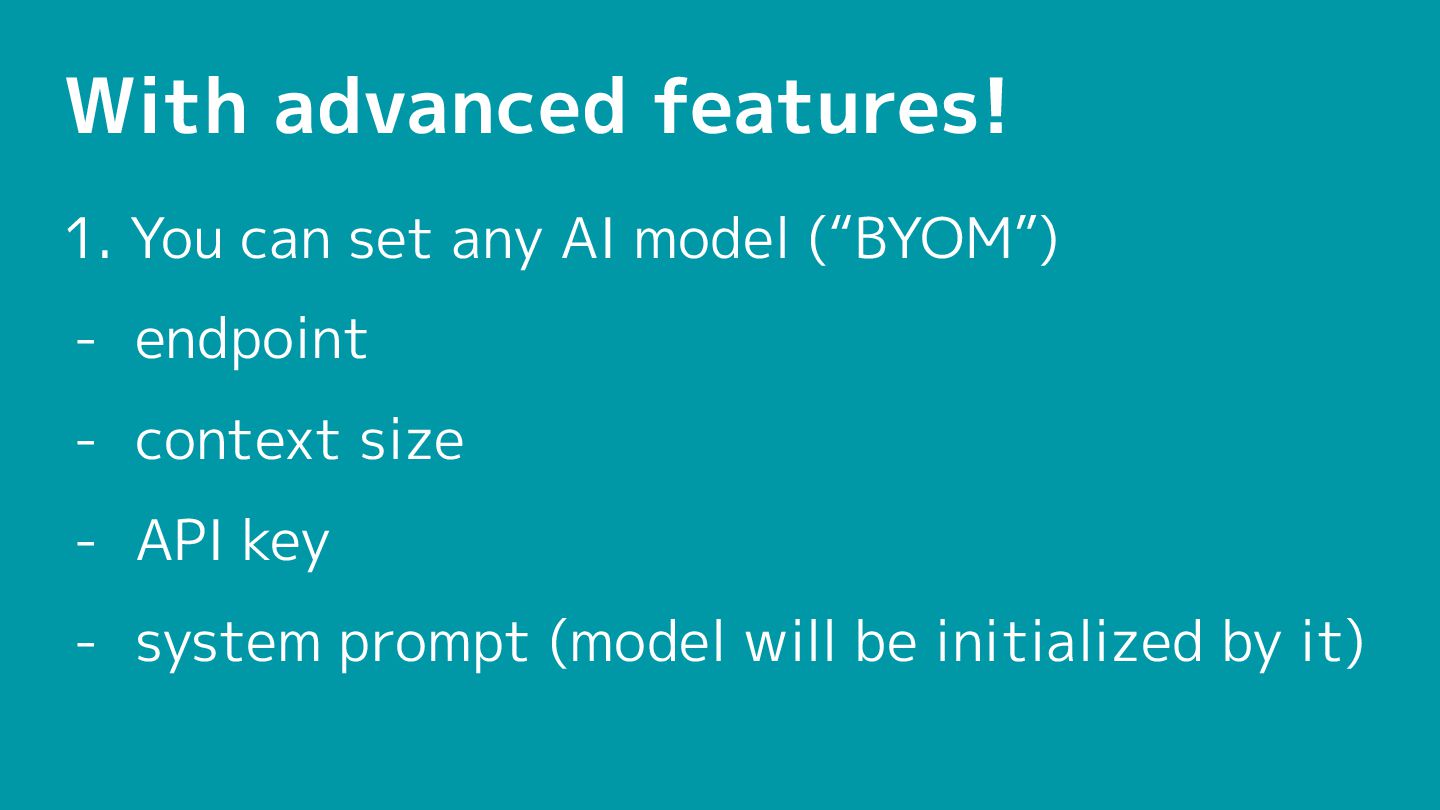 With advanced features!

1. You can set any AI model (“BYOM”)

- endpoint
- context size
- API key
- system prompt (model will be initialized by it)